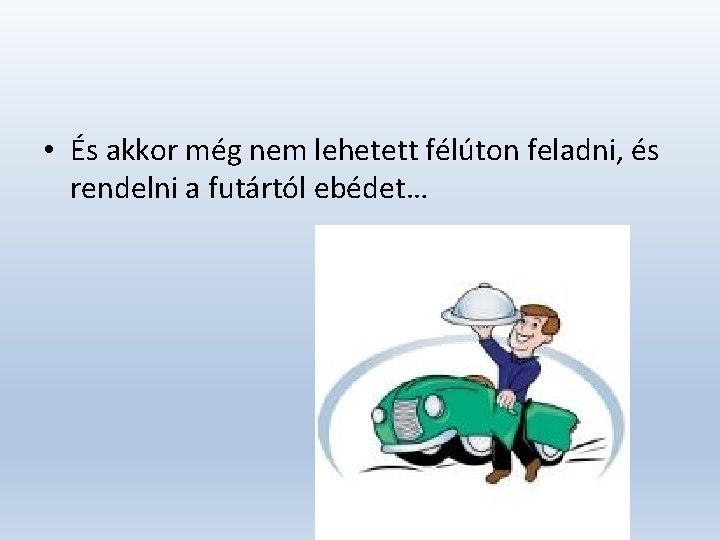 • És akkor még nem lehetett félúton feladni, és rendelni a futártól ebédet…